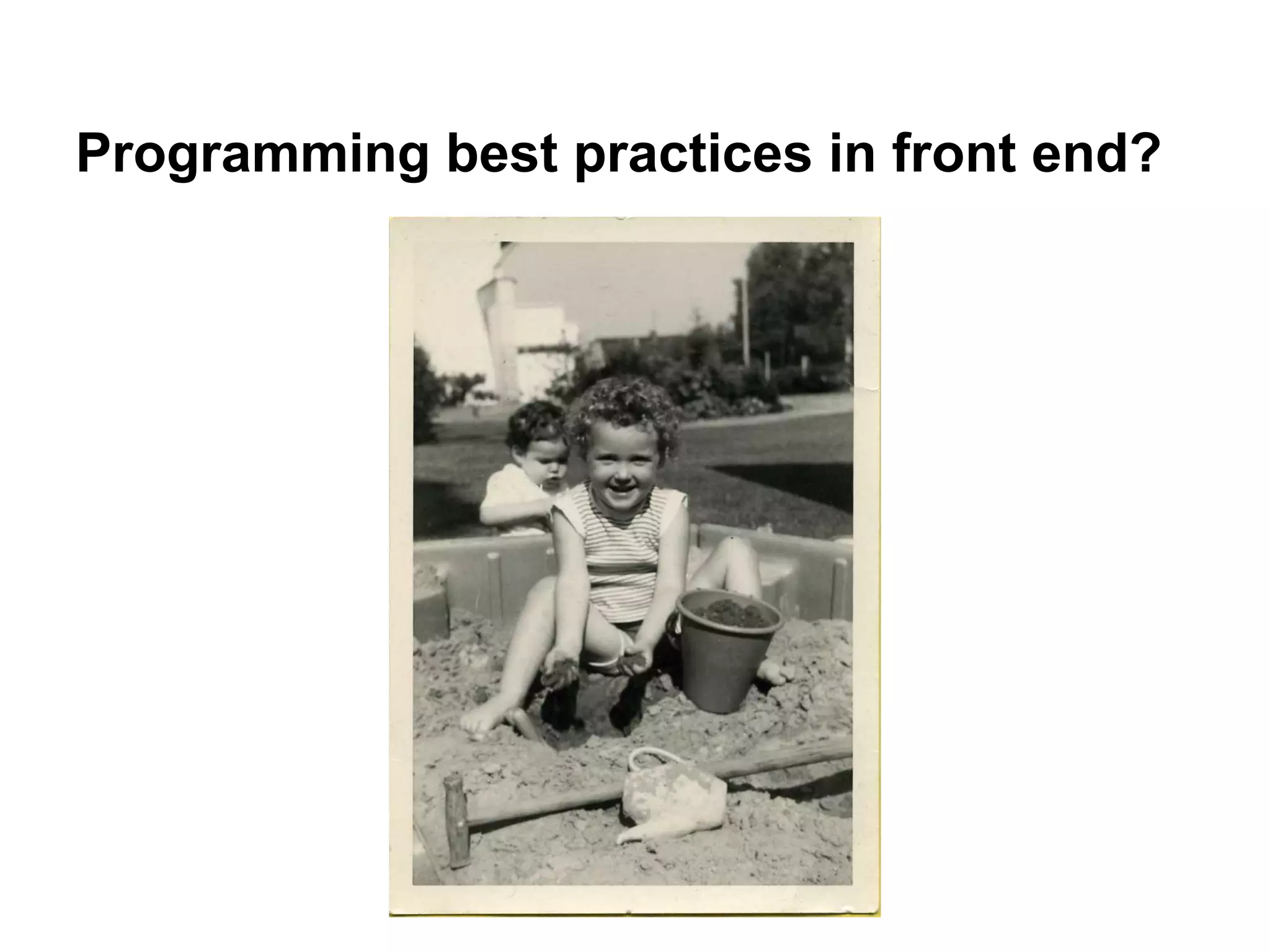 Programming best practices in front end?